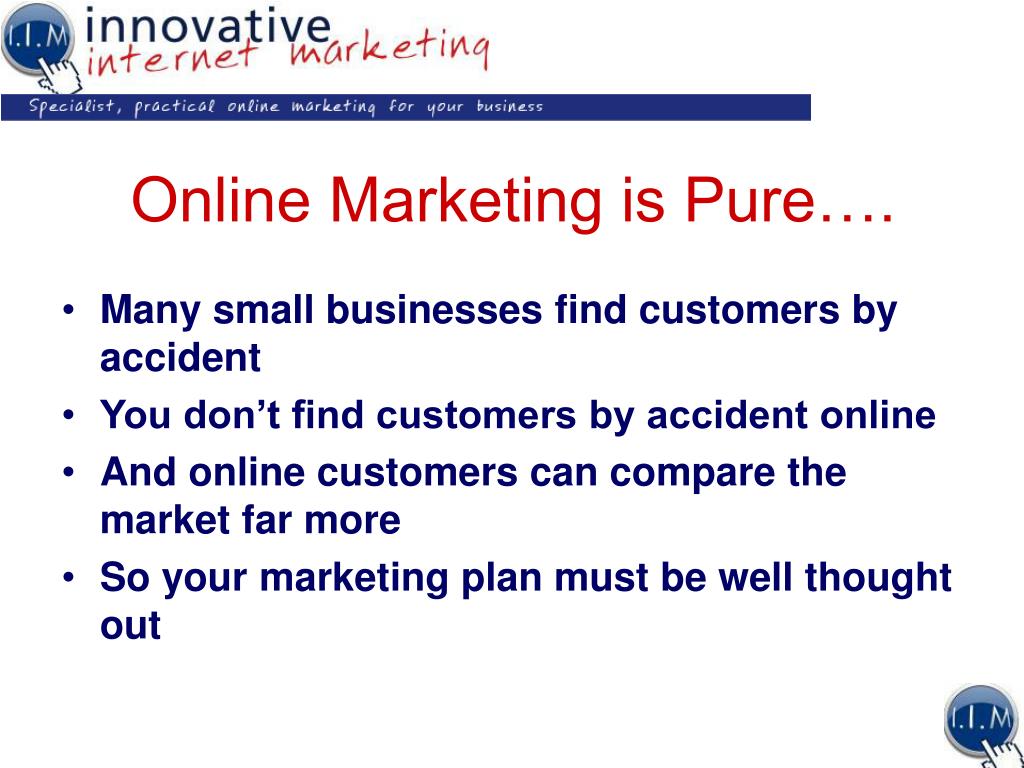 I.I.M innovative internet marketing

Specialist, practical online marketing for your business

Online Marketing is Pure….

• Many small businesses find customers by accident
• You don’t find customers by accident online
• And online customers can compare the market far more
• So your marketing plan must be well thought out

I.I.M